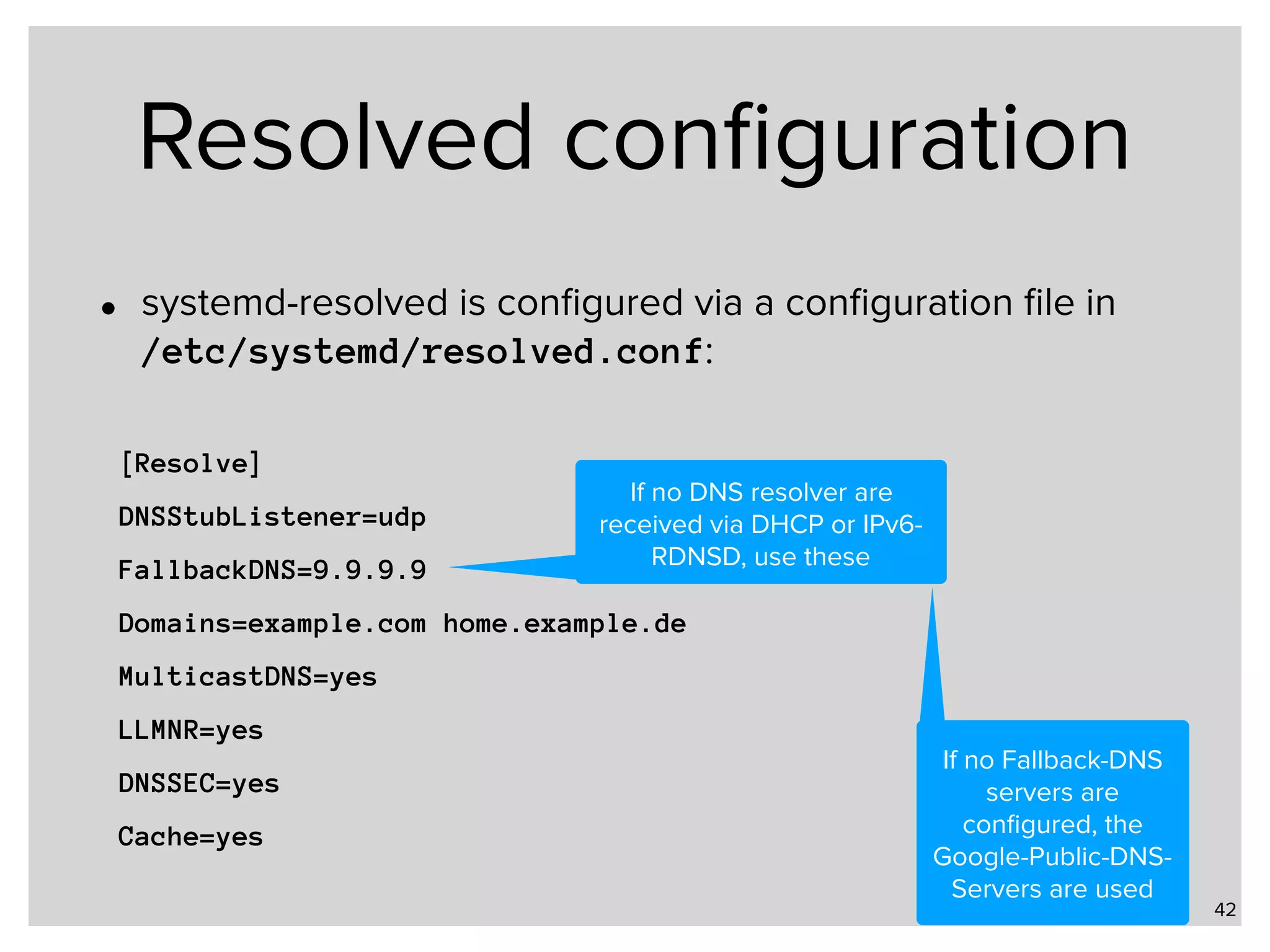 Resolved configuration

• systemd-resolved is configured via a configuration file in /etc/systemd/resolved.conf:

[Resolve]

DNSStubListener=udp

FallbackDNS=9.9.9.9

Domains=example.com home.example.de

MulticastDNS=yes

LLMNR=yes

DNSSEC=yes

Cache=yes

If no DNS resolver are received via DHCP or IPv6-RDNSD, use these

If no Fallback-DNS servers are configured, the Google-Public-DNS-Servers are used

42